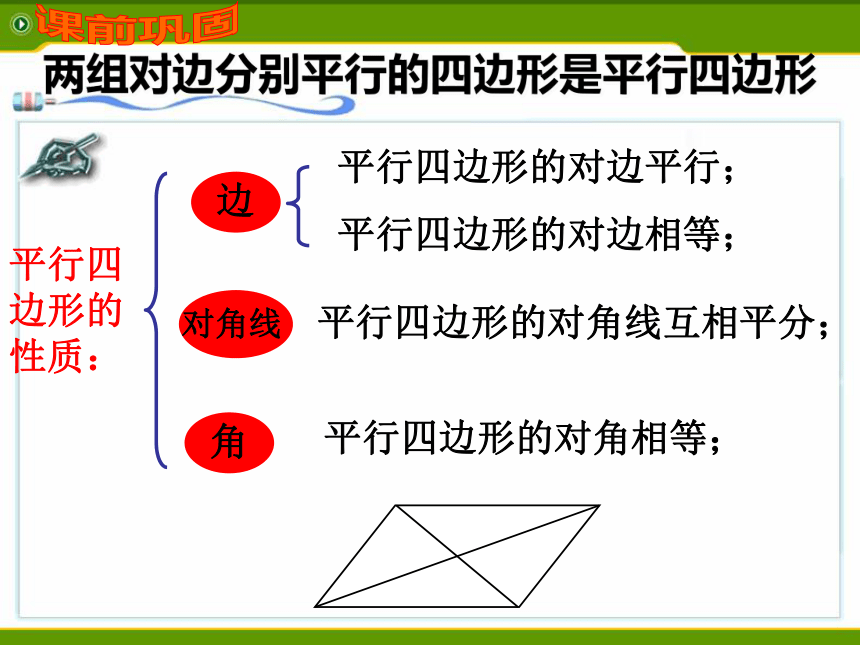 课前巩固

两组对边分别平行的四边形是平行四边形

平行四边形的性质：

边

平行四边形的对边平行；

平行四边形的对边相等；

对角线

平行四边形的对角线互相平分；

角

平行四边形的对角相等；